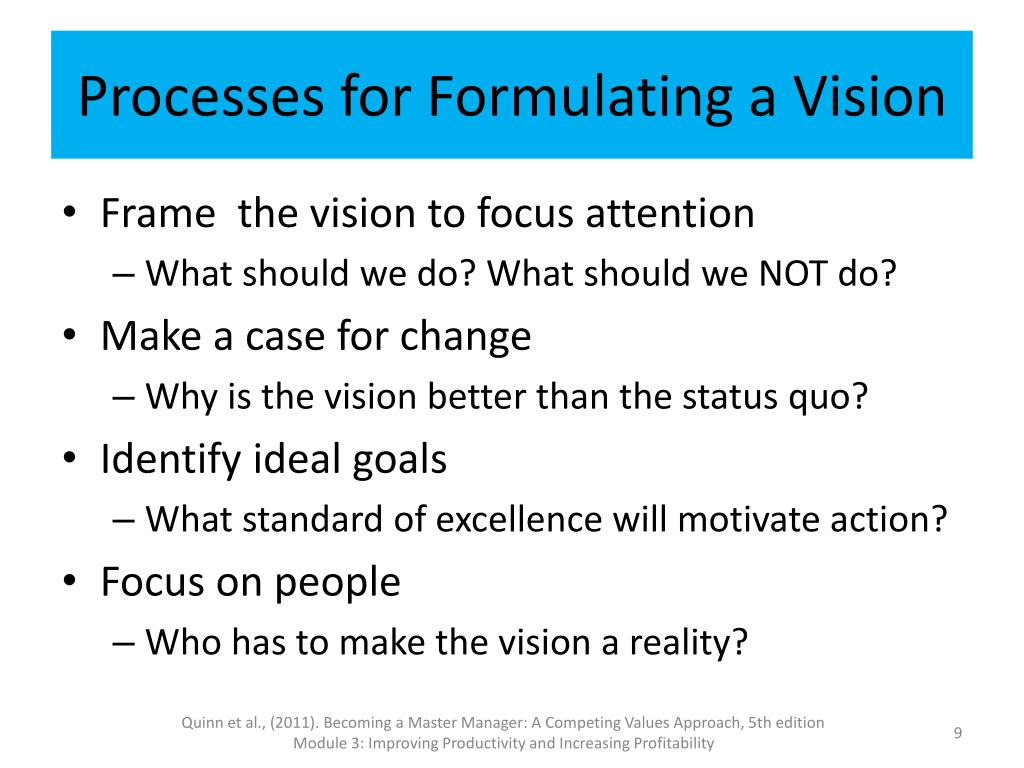 Processes for Formulating a Vision

• Frame the vision to focus attention
– What should we do? What should we NOT do?
• Make a case for change
– Why is the vision better than the status quo?
• Identify ideal goals
– What standard of excellence will motivate action?
• Focus on people
– Who has to make the vision a reality?

Quinn et al., (2011). Becoming a Master Manager: A Competing Values Approach, 5th edition
Module 3: Improving Productivity and Increasing Profitability

9